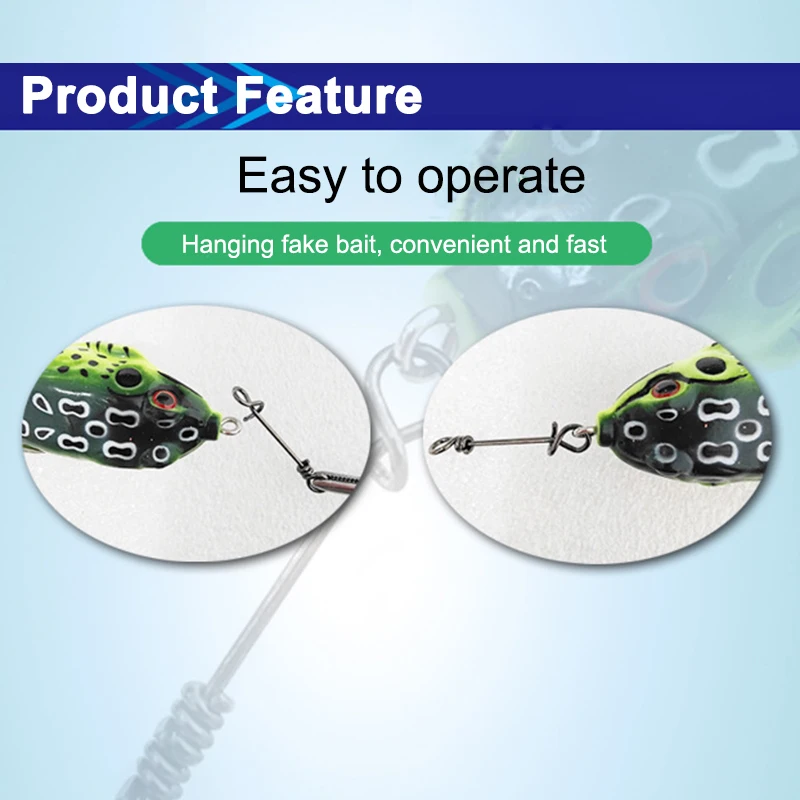 Product Feature

Easy to operate

Hanging fake bait, convenient and fast